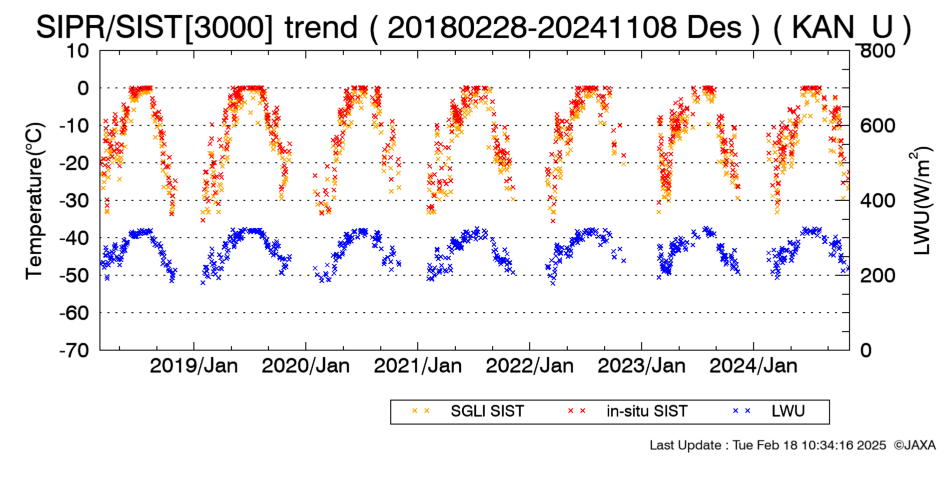 SIPR/SIST[3000] trend ( 20180228-20241108 Des ) ( KAN_U )

Temperature(°C)

10
0
-10
-20
-30
-40
-50
-60
-70

LWU(W/m$^2$)

800
600
400
200
0

2019/Jan 2020/Jan 2021/Jan 2022/Jan 2023/Jan 2024/Jan

SGLI SIST in-situ SIST LWU

Last Update : Tue Feb 18 10:34:16 2025 ©JAXA